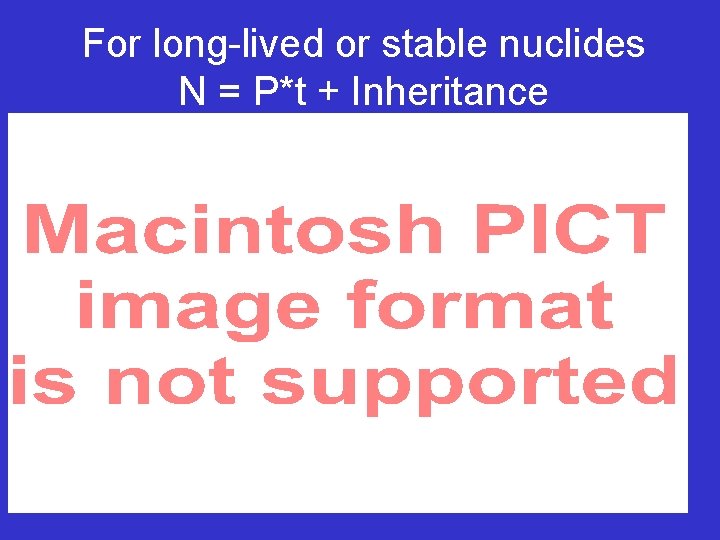 For long-lived or stable nuclides
N = P*t + Inheritance

Macintosh PICT image format is not supported